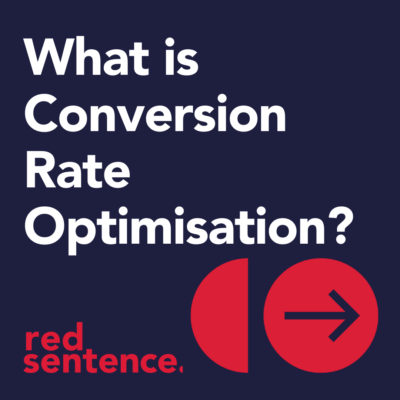 What is Conversion Rate Optimisation?

red sentence.